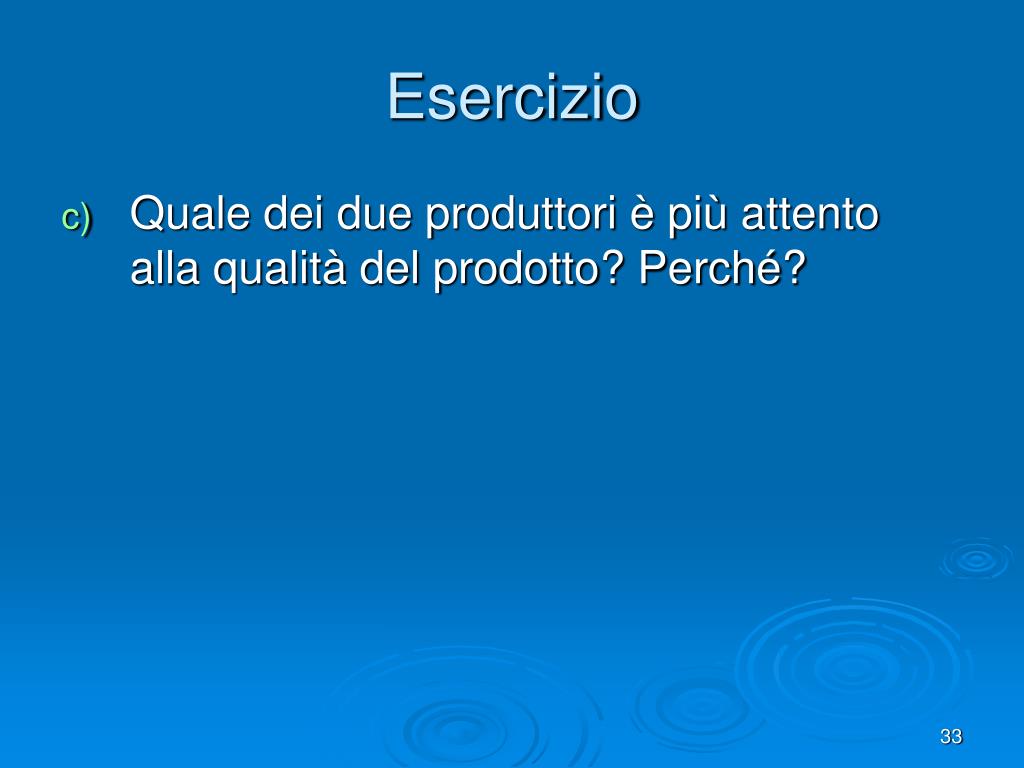 Esercizio

c) Quale dei due produttori è più attento alla qualità del prodotto? Perché?

33